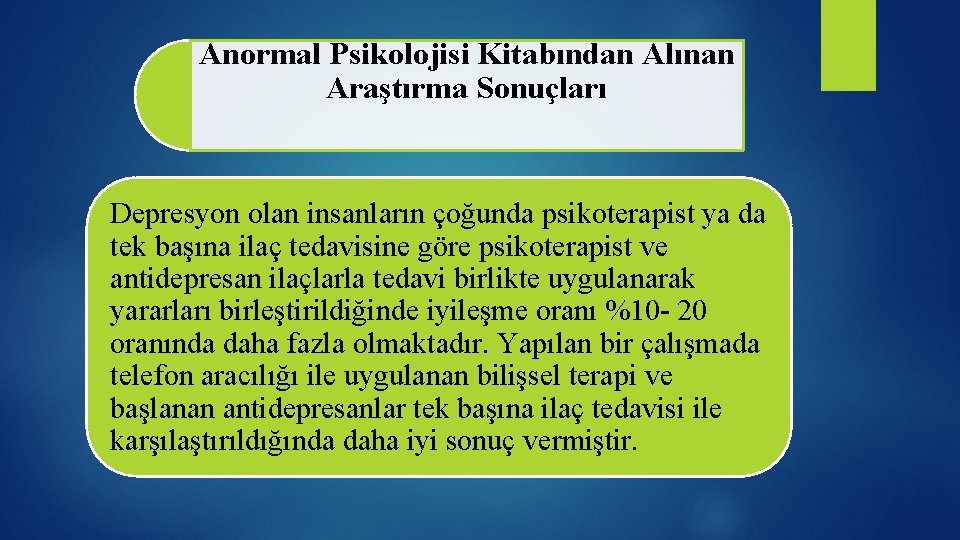 Anormal Psikolojisi Kitabından Alınan Araştırma Sonuçları

Depresyon olan insanların çoğunda psikoterapist ya da tek başına ilaç tedavisine göre psikoterapist ve antidepresan ilaçlarla tedavi birlikte uygulanarak yararları birleştirildiğinde iyileşme oranı %10- 20 oranında daha fazla olmaktadır. Yapılan bir çalışmada telefon aracılığı ile uygulanan bilişsel terapi ve başlanan antidepresanlar tek başına ilaç tedavisi ile karşılaştırıldığında daha iyi sonuç vermiştir.